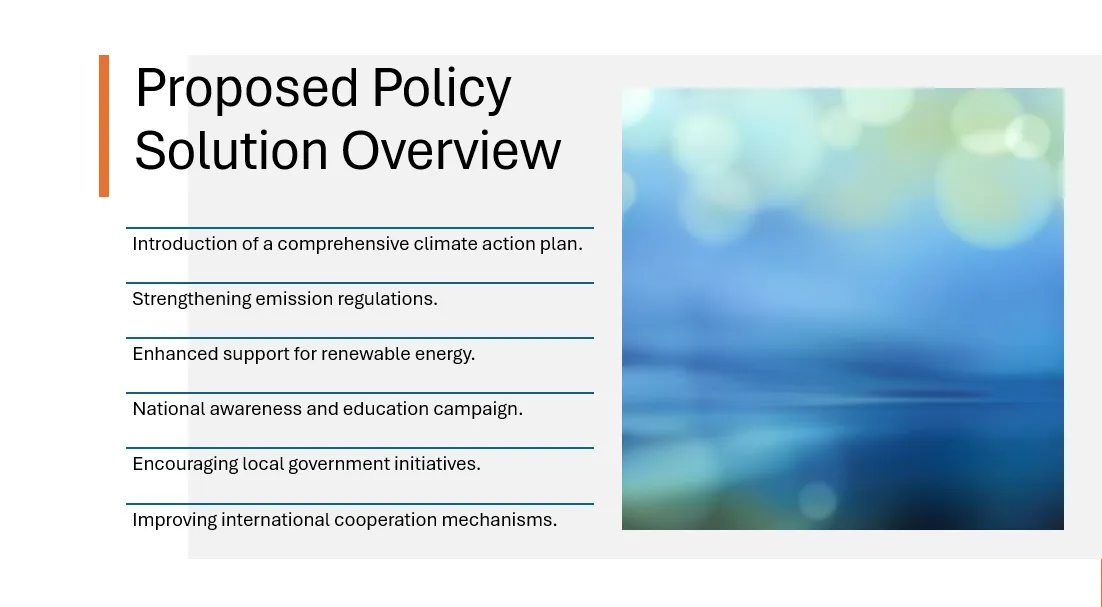 Proposed Policy Solution Overview

Introduction of a comprehensive climate action plan.

Strengthening emission regulations.

Enhanced support for renewable energy.

National awareness and education campaign.

Encouraging local government initiatives.

Improving international cooperation mechanisms.